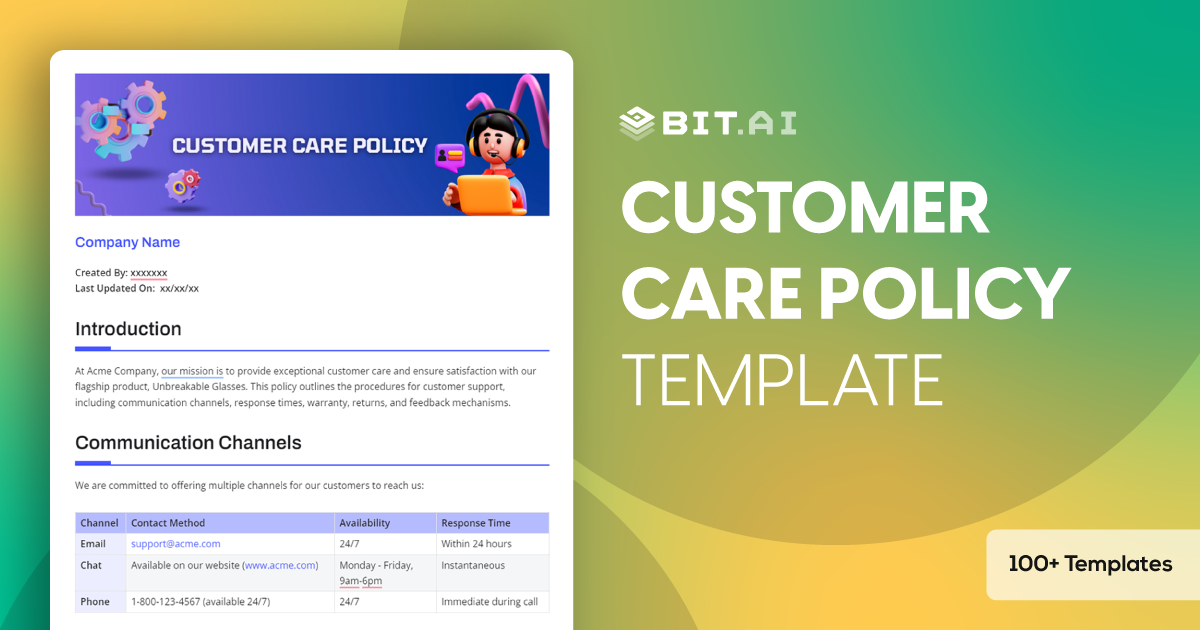 CUSTOMER CARE POLICY

Company Name

Created By: xxxxxxx
Last Updated On: xx/xx/xx

Introduction

At Acme Company, our mission is to provide exceptional customer care and ensure satisfaction with our flagship product, Unbreakable Glasses. This policy outlines the procedures for customer support, including communication channels, response times, warranty, returns, and feedback mechanisms.

Communication Channels

We are committed to offering multiple channels for our customers to reach us:

| Channel | Contact Method | Availability | Response Time |
|---|---|---|---|
| Email | support@acme.com | 24/7 | Within 24 hours |
| Chat | Available on our website (www.acme.com) | Monday - Friday, 9am-6pm | Instantaneous |
| Phone | 1-800-123-4567 (available 24/7) | 24/7 | Immediate during call |

BIT.AI

CUSTOMER CARE POLICY TEMPLATE

100+ Templates